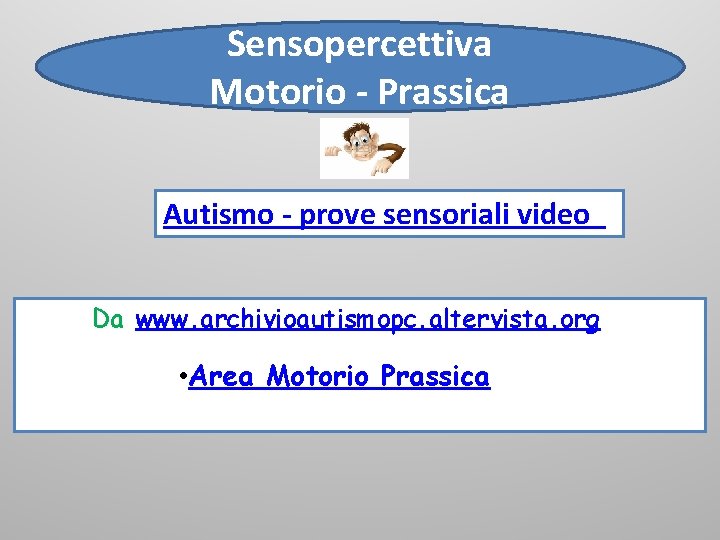 Sensopercettiva
Motorio - Prassica

Autismo - prove sensoriali video

Da www.archivioautismopc.altervista.org

•Area Motorio Prassica